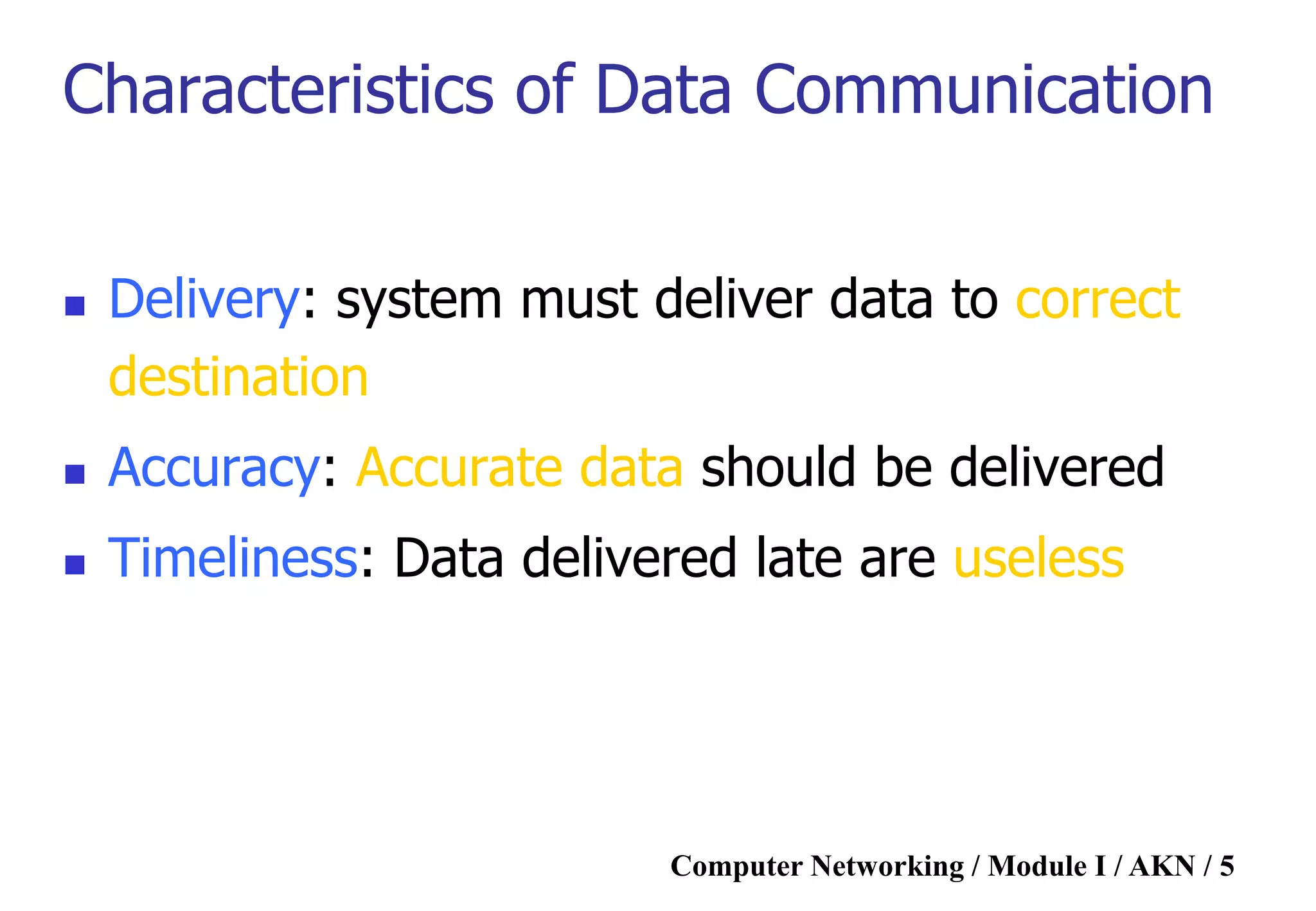 Characteristics of Data Communication

- Delivery: system must deliver data to correct destination
- Accuracy: Accurate data should be delivered
- Timeliness: Data delivered late are useless

Computer Networking / Module I / AKN / 5